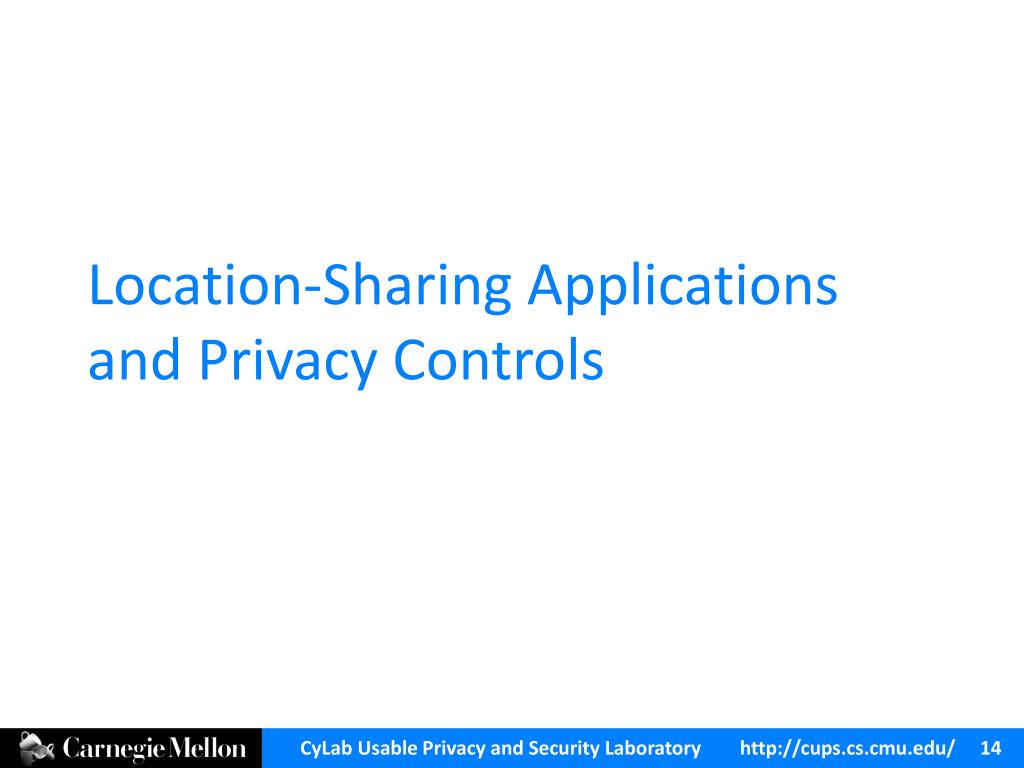 Location-Sharing Applications and Privacy Controls

Carnegie Mellon CyLab Usable Privacy and Security Laboratory http://cups.cs.cmu.edu/ 14